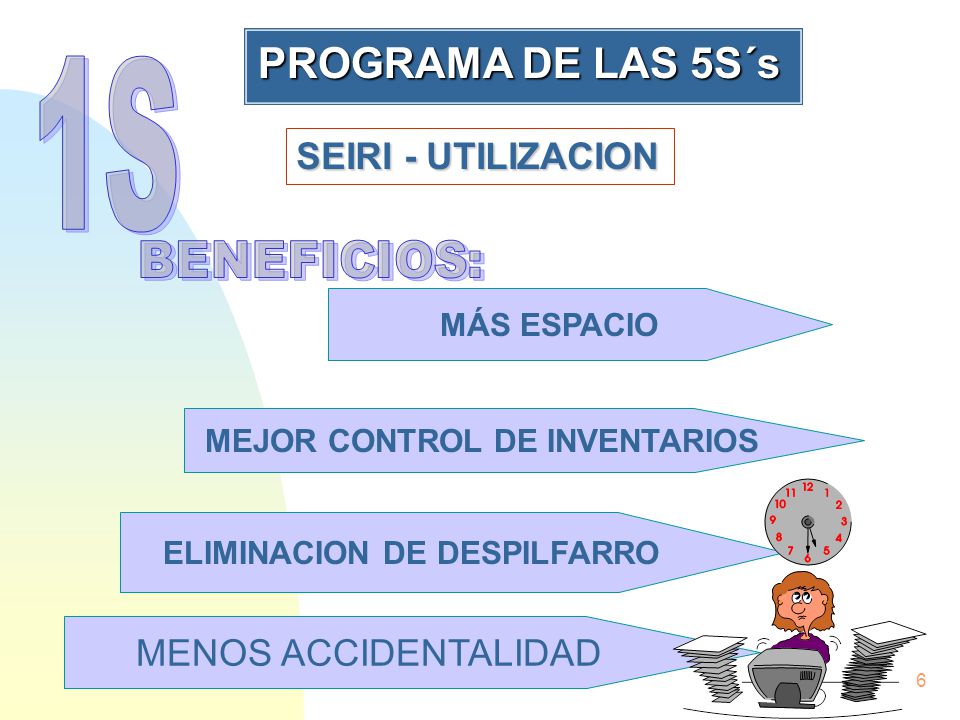 1S

PROGRAMA DE LAS 5S´s

SEIRI - UTILIZACION

BENEFICIOS:

MÁS ESPACIO

MEJOR CONTROL DE INVENTARIOS

ELIMINACION DE DESPILFARRO

MENOS ACCIDENTALIDAD

12 1 2 3 4 5 6 7 8 9 10 11

6